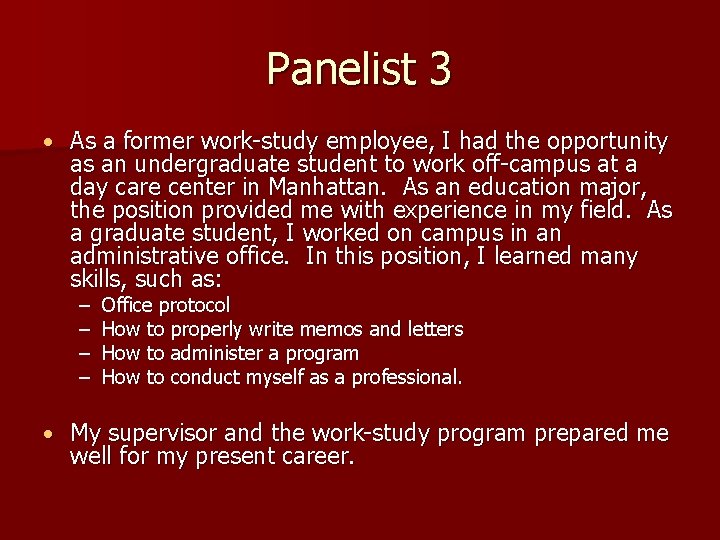 Panelist 3

• As a former work-study employee, I had the opportunity as an undergraduate student to work off-campus at a day care center in Manhattan. As an education major, the position provided me with experience in my field. As a graduate student, I worked on campus in an administrative office. In this position, I learned many skills, such as:
– Office protocol
– How to properly write memos and letters
– How to administer a program
– How to conduct myself as a professional.

• My supervisor and the work-study program prepared me well for my present career.